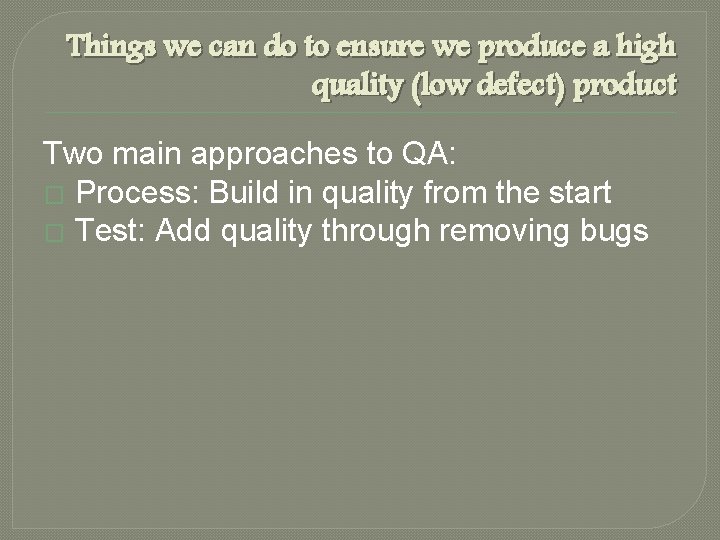 Things we can do to ensure we produce a high quality (low defect) product

Two main approaches to QA:
Process: Build in quality from the start
Test: Add quality through removing bugs